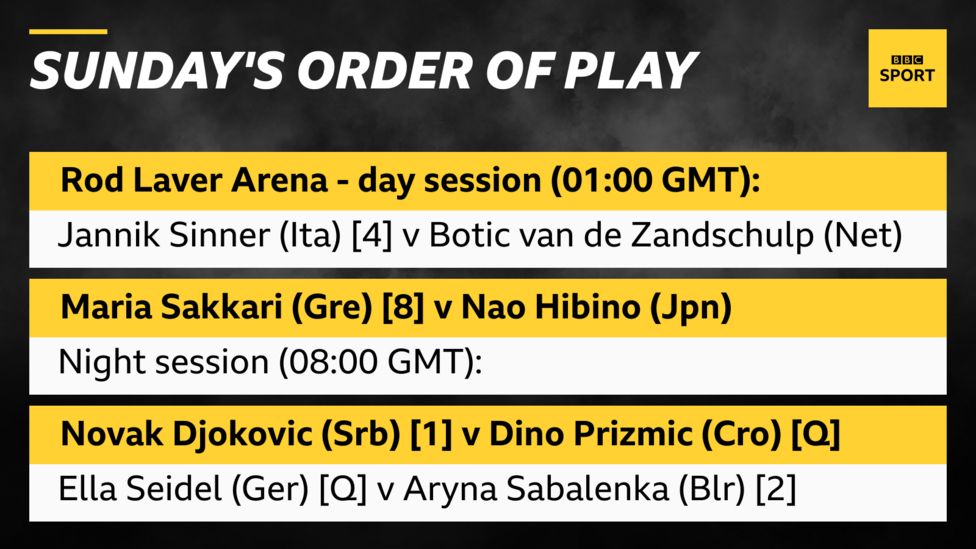 SUNDAY'S ORDER OF PLAY

BBC SPORT

Rod Laver Arena - day session (01:00 GMT):

Jannik Sinner (Ita) [4] v Botic van de Zandschulp (Net)

Maria Sakkari (Gre) [8] v Nao Hibino (Jpn)

Night session (08:00 GMT):

Novak Djokovic (Srb) [1] v Dino Prizmic (Cro) [Q]

Ella Seidel (Ger) [Q] v Aryna Sabalenka (Blr) [2]